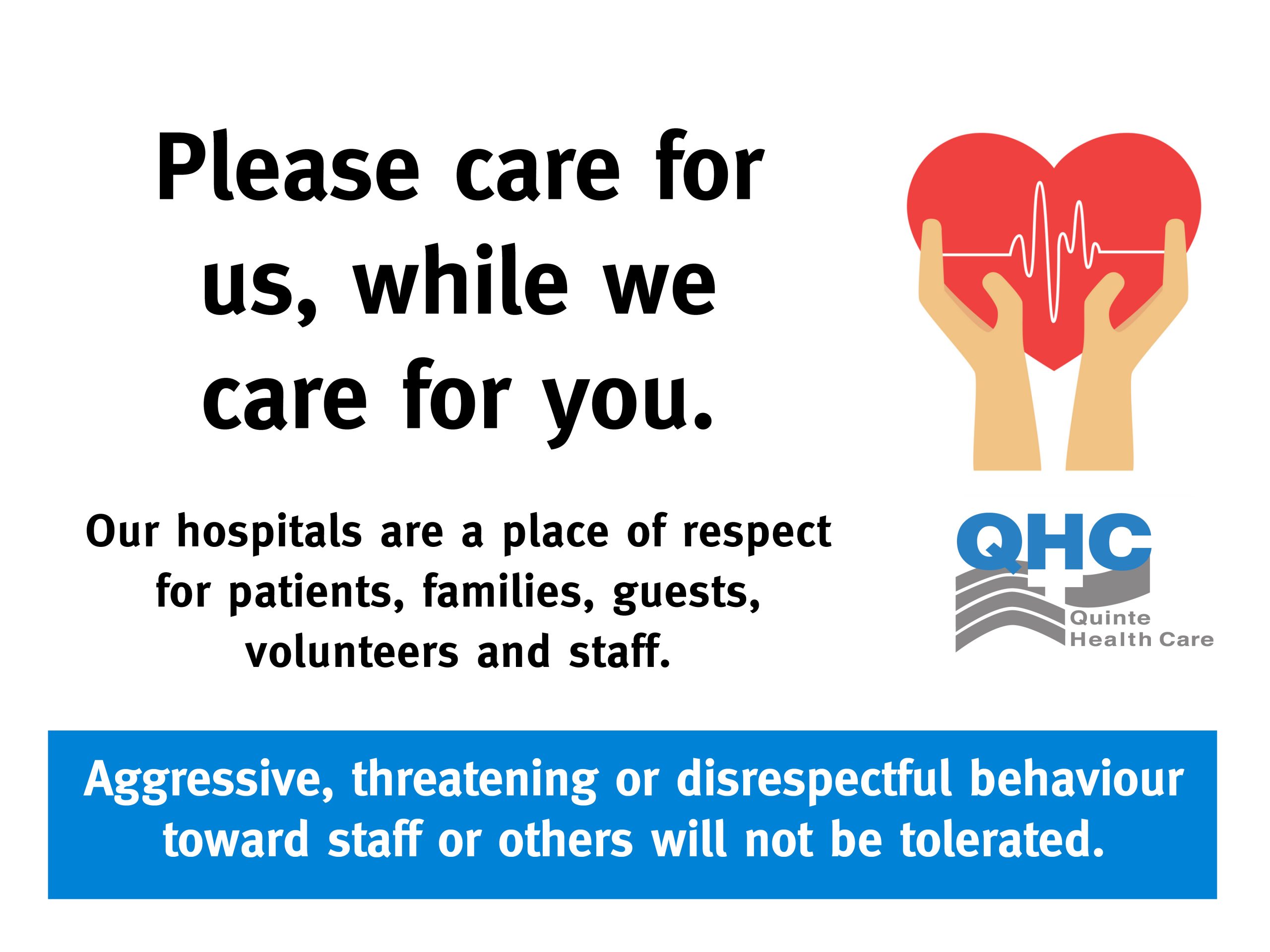 Please care for us, while we care for you.

Our hospitals are a place of respect for patients, families, guests, volunteers and staff.

QHC
Quinte Health Care

Aggressive, threatening or disrespectful behaviour toward staff or others will not be tolerated.